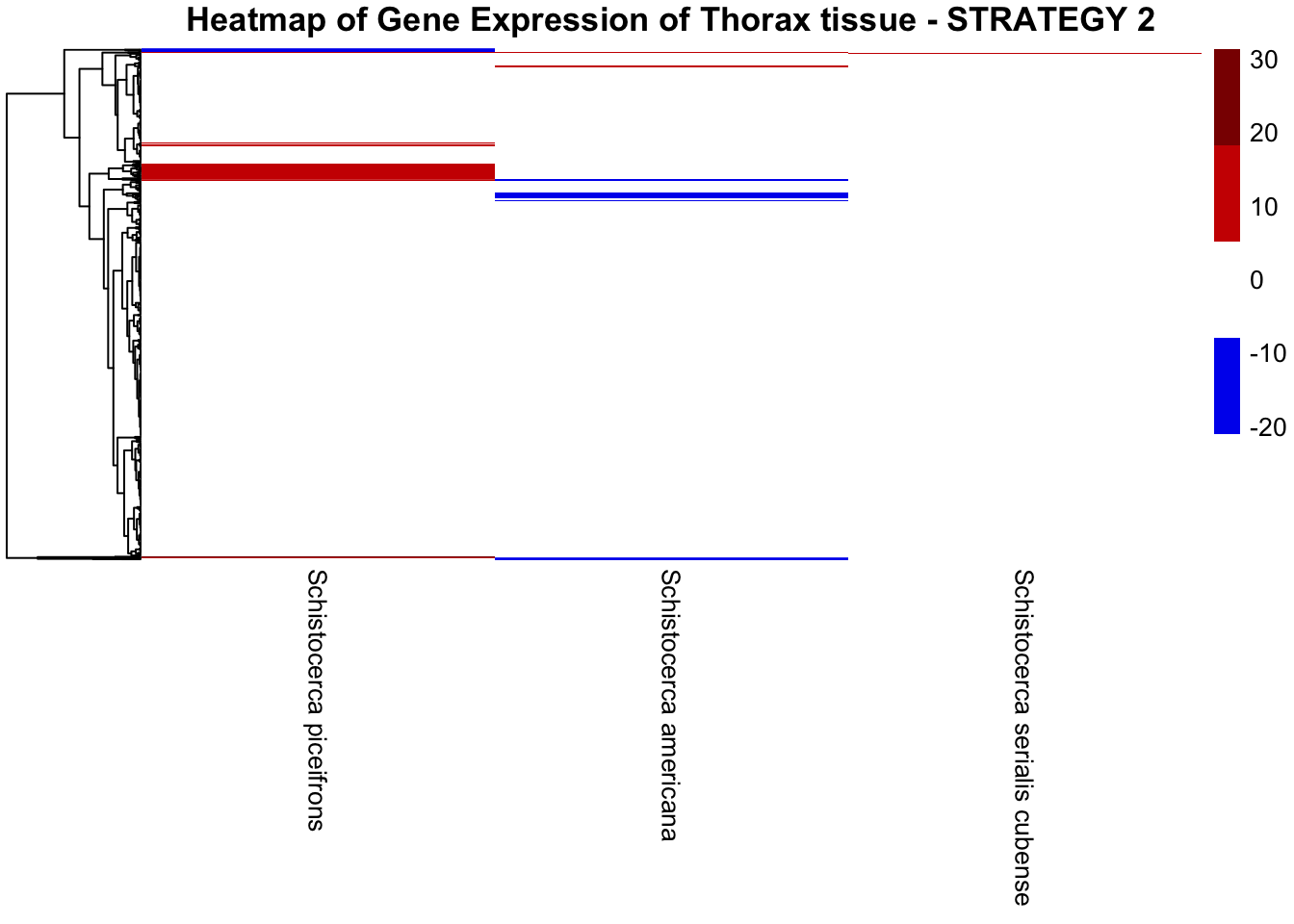 Heatmap of Gene Expression of Thorax tissue - STRATEGY 2

30
20
10
0
-10
-20

Schistocerca piceifrons
Schistocerca americana
Schistocerca serialis cubense